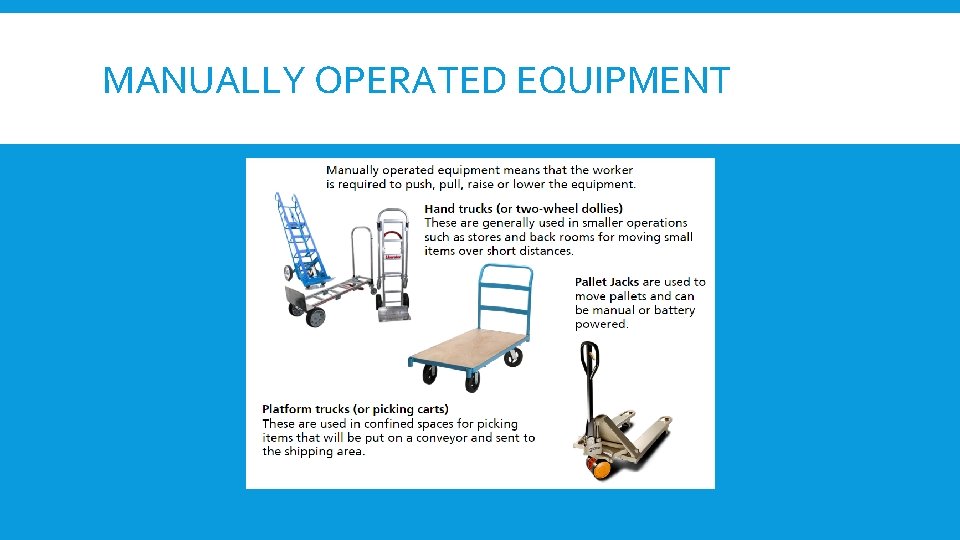 MANUALLY OPERATED EQUIPMENT

Manually operated equipment means that the worker is required to push, pull, raise or lower the equipment.

Hand trucks (or two-wheel dollies)
These are generally used in smaller operations such as stores and back rooms for moving small items over short distances.

Pallet Jacks are used to move pallets and can be manual or battery powered.

Platform trucks (or picking carts)
These are used in confined spaces for picking items that will be put on a conveyor and sent to the shipping area.